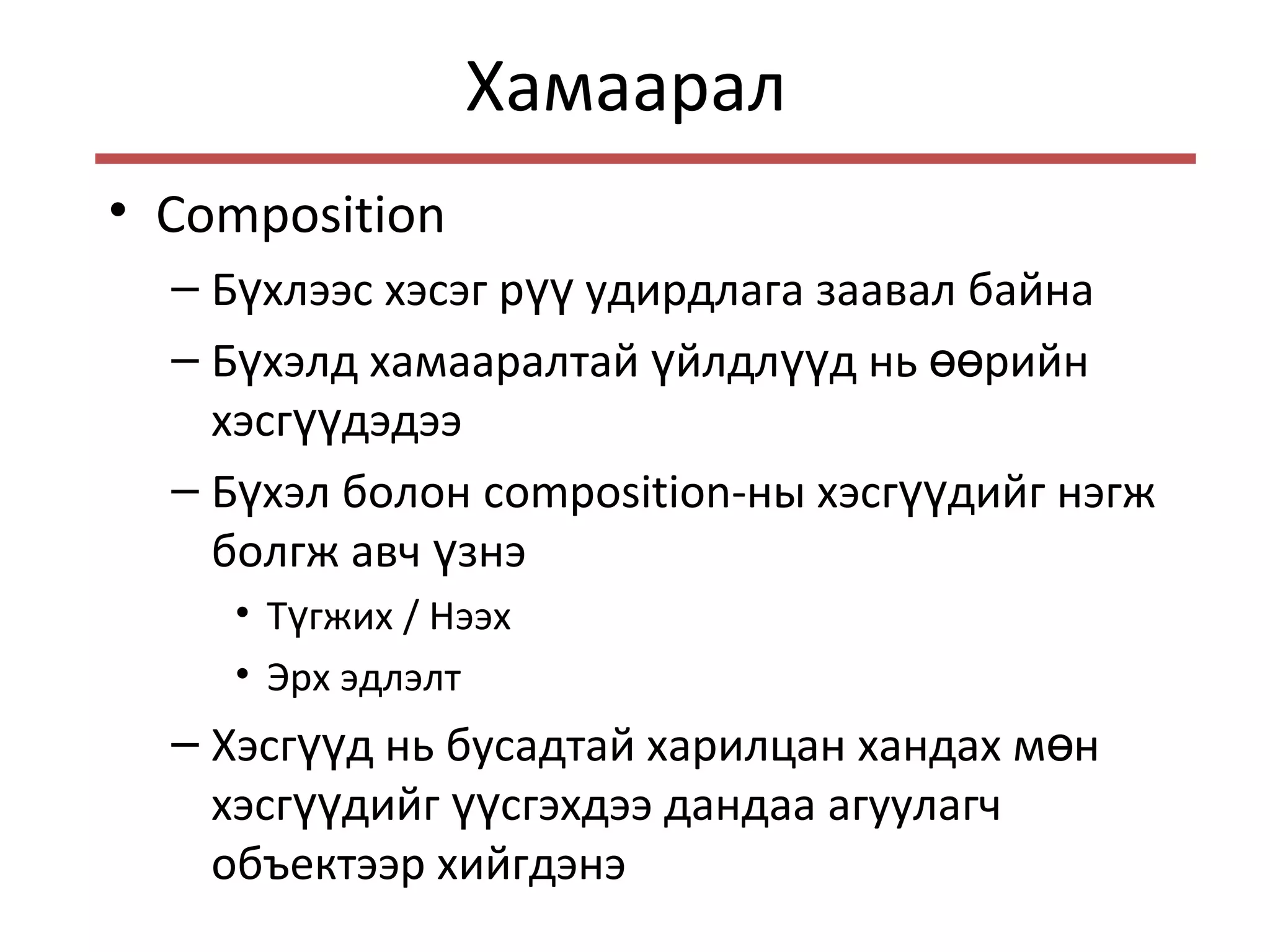 Хамаарал

• Composition
– Бүхлээс хэсэг рүү удирдлага заавал байна
– Бүхэлд хамааралтай үйлдлүүд нь өөрийн хэсгүүдэдээ
– Бүхэл болон composition-ны хэсгүүдийг нэгж болгж авч үзнэ
• Түгжих / Нээх
• Эрх эдлэлт
– Хэсгүүд нь бусадтай харилцан хандах мөн хэсгүүдийг үүсгэхдээ дандаа агуулагч объектээр хийгдэнэ